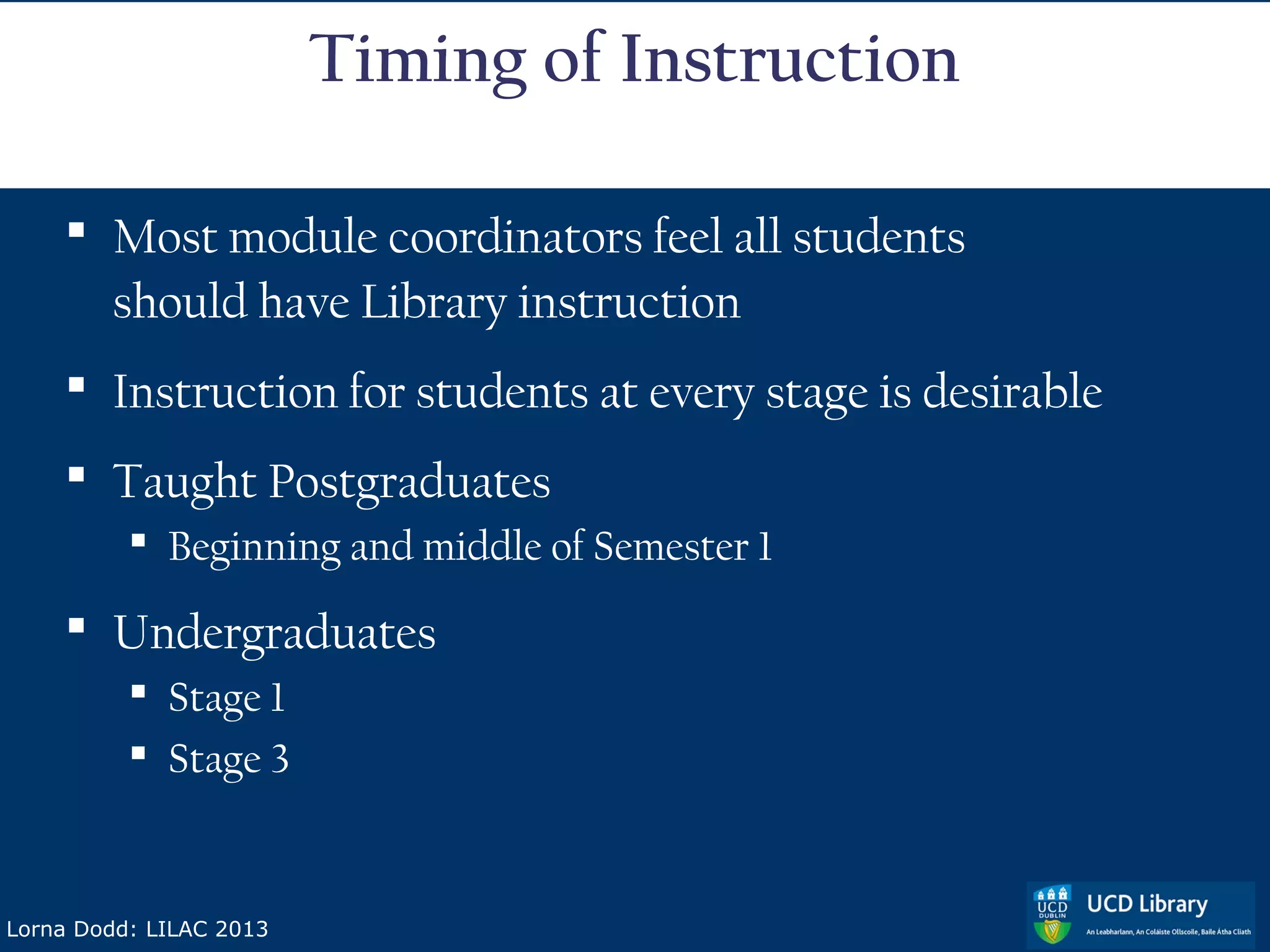 Timing of Instruction

▪ Most module coordinators feel all students should have Library instruction

▪ Instruction for students at every stage is desirable

▪ Taught Postgraduates
  ▪ Beginning and middle of Semester 1

▪ Undergraduates
  ▪ Stage 1
  ▪ Stage 3

Lorna Dodd: LILAC 2013

UCD DUBLIN
UCD Library
An Leabharlann, An Coláiste Ollscoile, Baile Átha Cliath